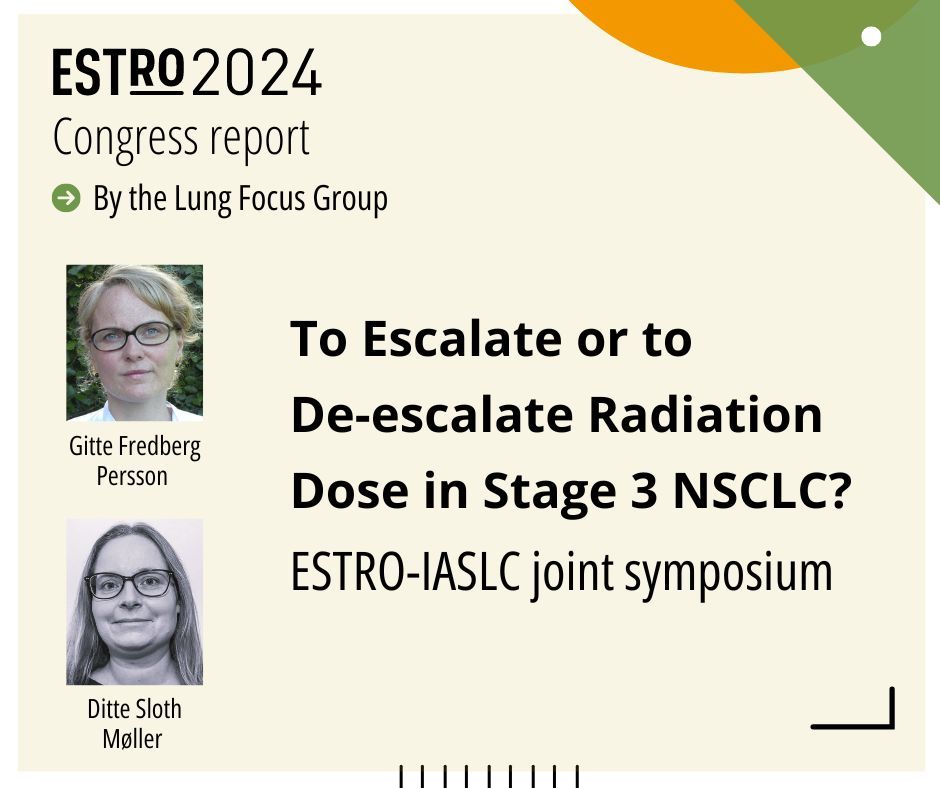 ESTRO 2024
Congress report
By the Lung Focus Group

Gitte Fredberg Persson

Ditte Sloth Møller

To Escalate or to De-escalate Radiation Dose in Stage 3 NSCLC?
ESTRO-IASLC joint symposium